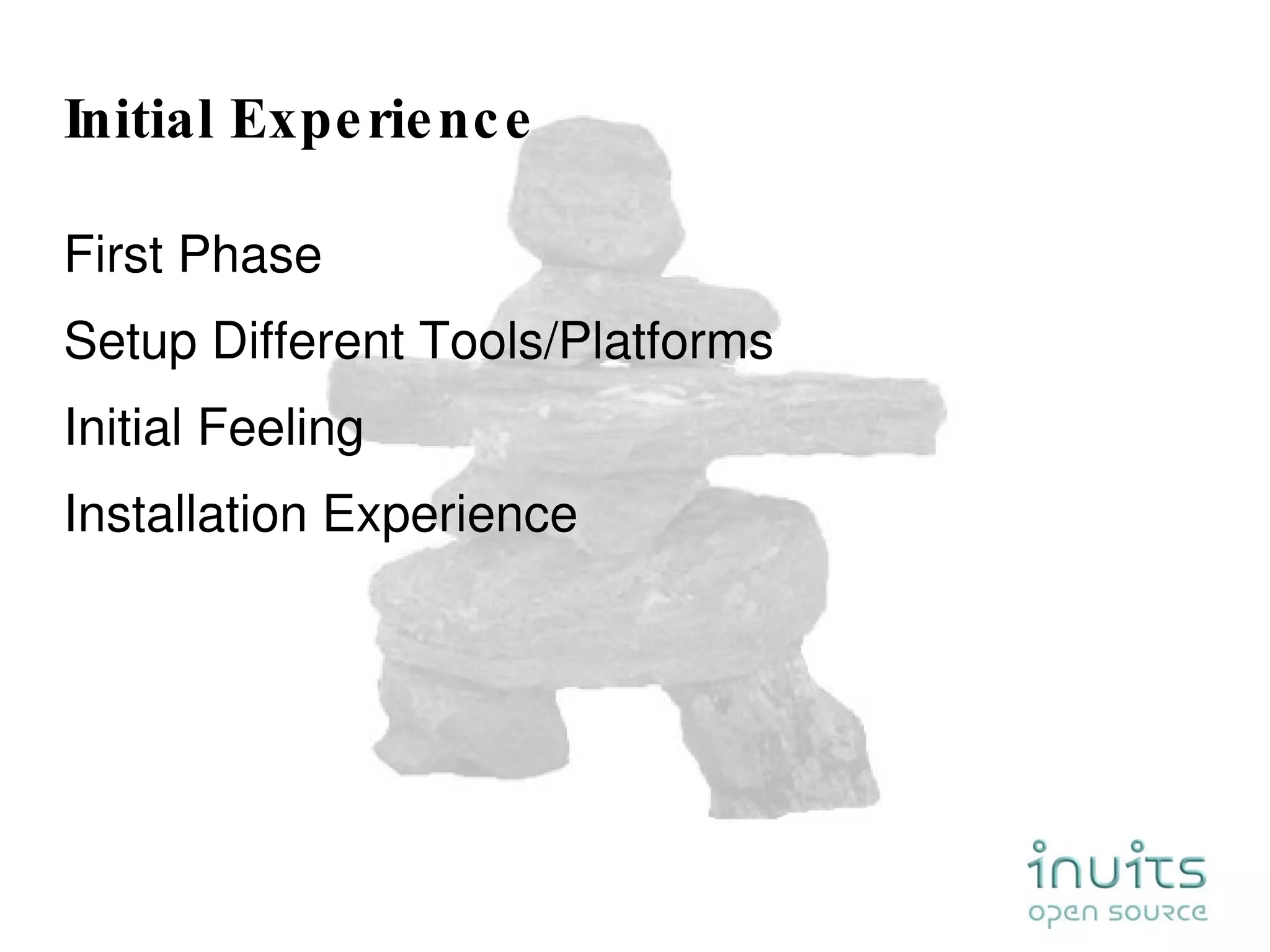 Initial Experience

First Phase

Setup Different Tools/Platforms

Initial Feeling

Installation Experience

inuits
open source